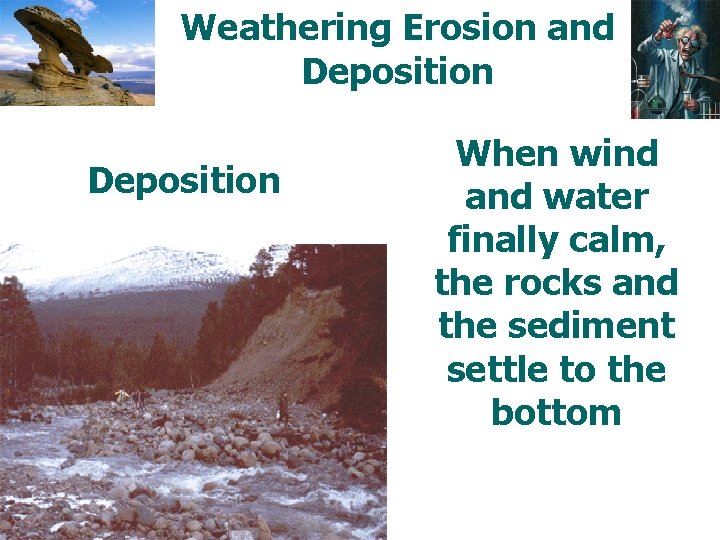 Weathering Erosion and Deposition

Deposition

When wind and water finally calm, the rocks and the sediment settle to the bottom